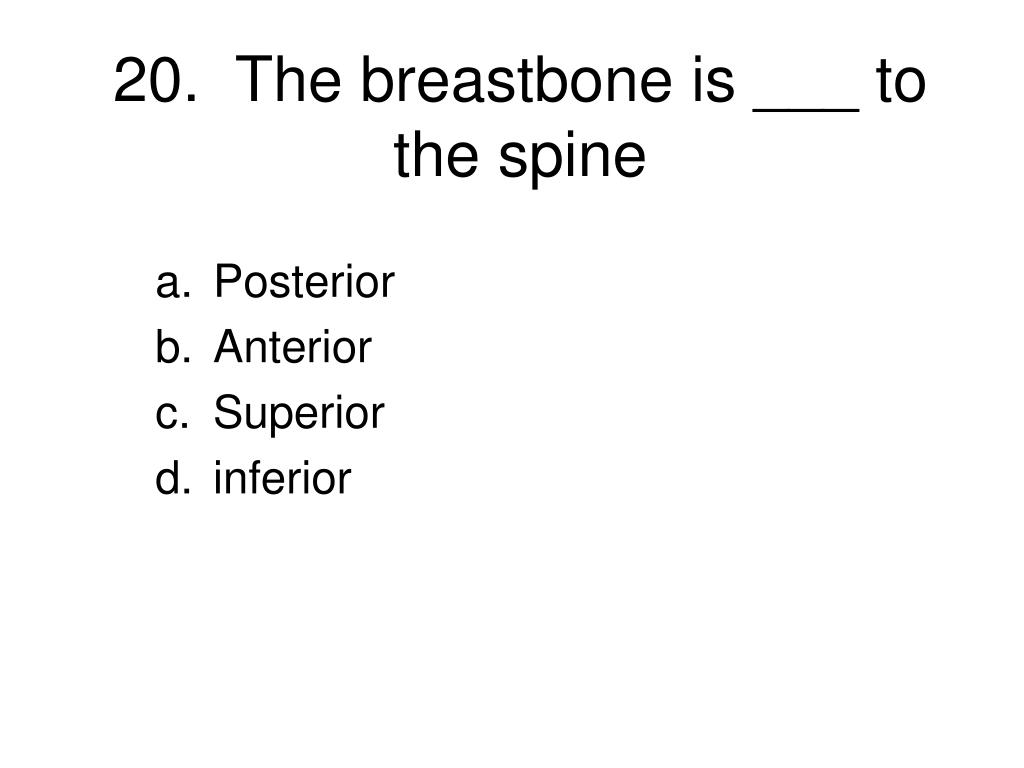 20. The breastbone is ___ to the spine

a. Posterior
b. Anterior
c. Superior
d. inferior